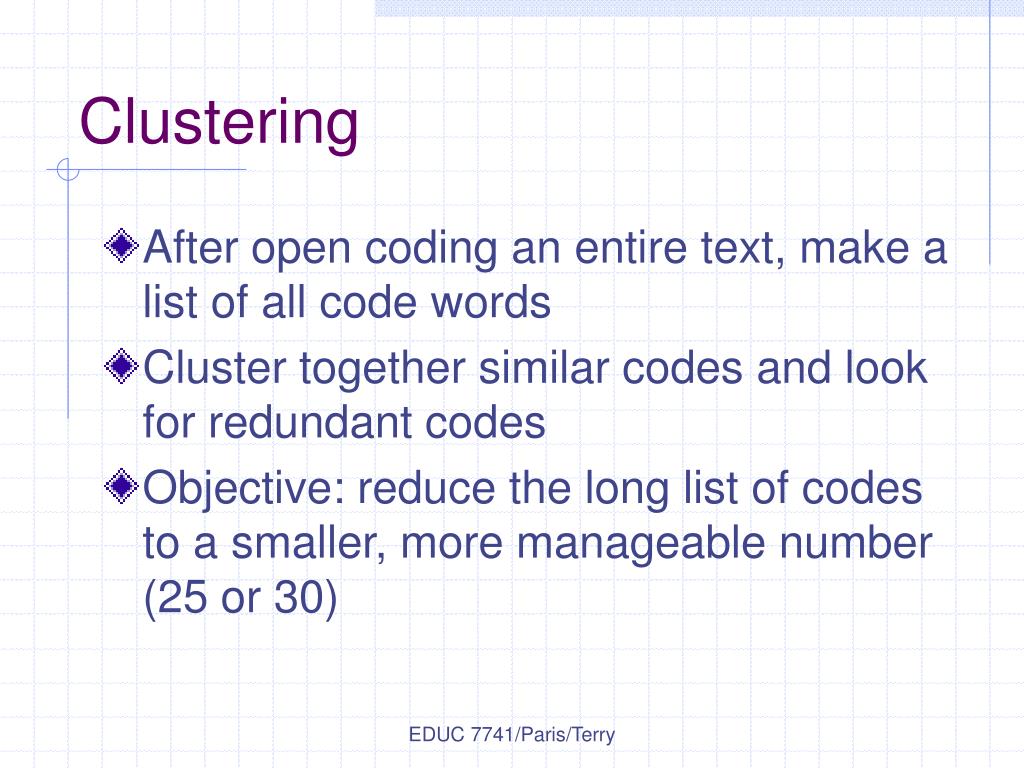 Clustering

After open coding an entire text, make a list of all code words

Cluster together similar codes and look for redundant codes

Objective: reduce the long list of codes to a smaller, more manageable number (25 or 30)

EDUC 7741/Paris/Terry